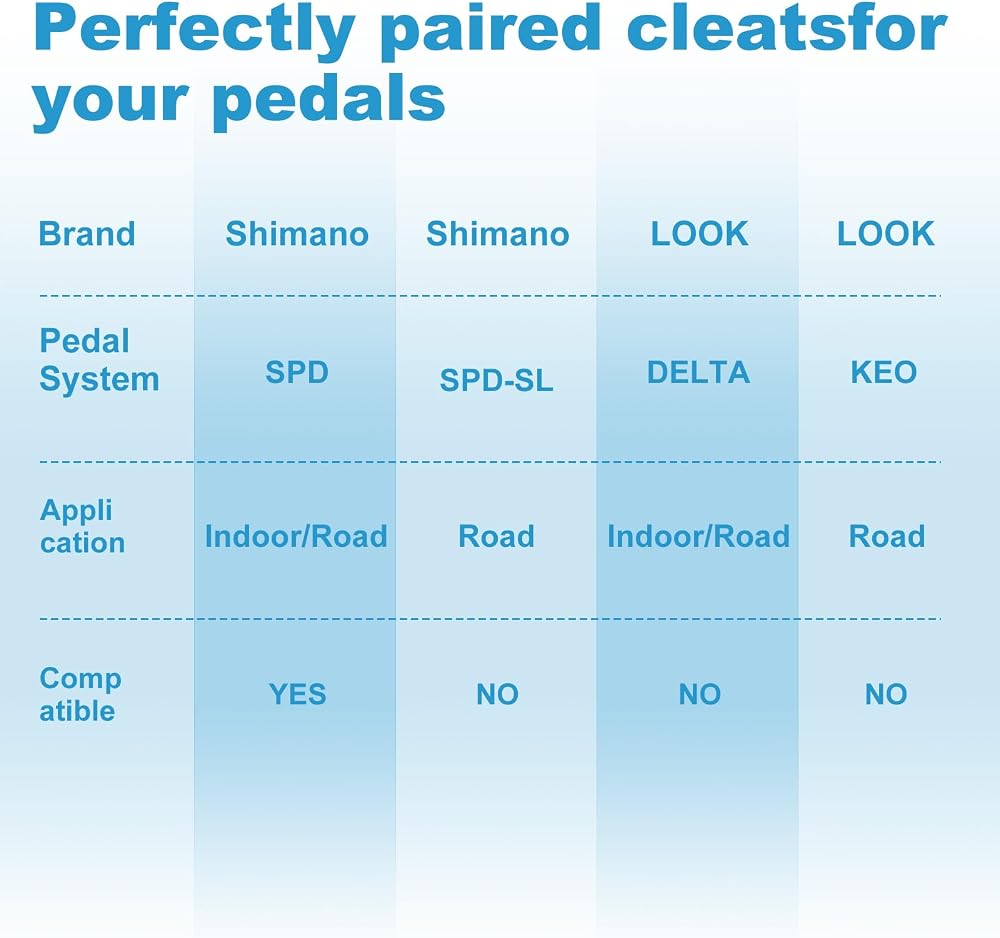 Perfectly paired cleatsfor your pedals

| Brand | Shimano | Shimano | LOOK | LOOK |
|---|---|---|---|---|
| Pedal System | SPD | SPD-SL | DELTA | KEO |
| Appli cation | Indoor/Road | Road | Indoor/Road | Road |
| Comp atible | YES | NO | NO | NO |